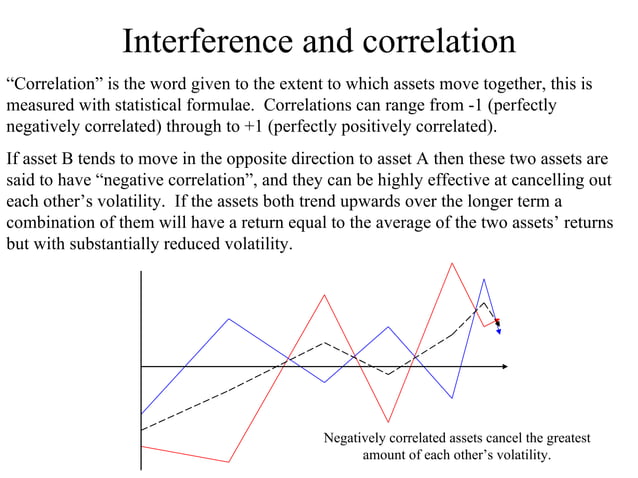 Interference and correlation

“Correlation” is the word given to the extent to which assets move together, this is measured with statistical formulae. Correlations can range from -1 (perfectly negatively correlated) through to +1 (perfectly positively correlated).

If asset B tends to move in the opposite direction to asset A then these two assets are said to have “negative correlation”, and they can be highly effective at cancelling out each other’s volatility. If the assets both trend upwards over the longer term a combination of them will have a return equal to the average of the two assets’ returns but with substantially reduced volatility.

Negatively correlated assets cancel the greatest amount of each other’s volatility.